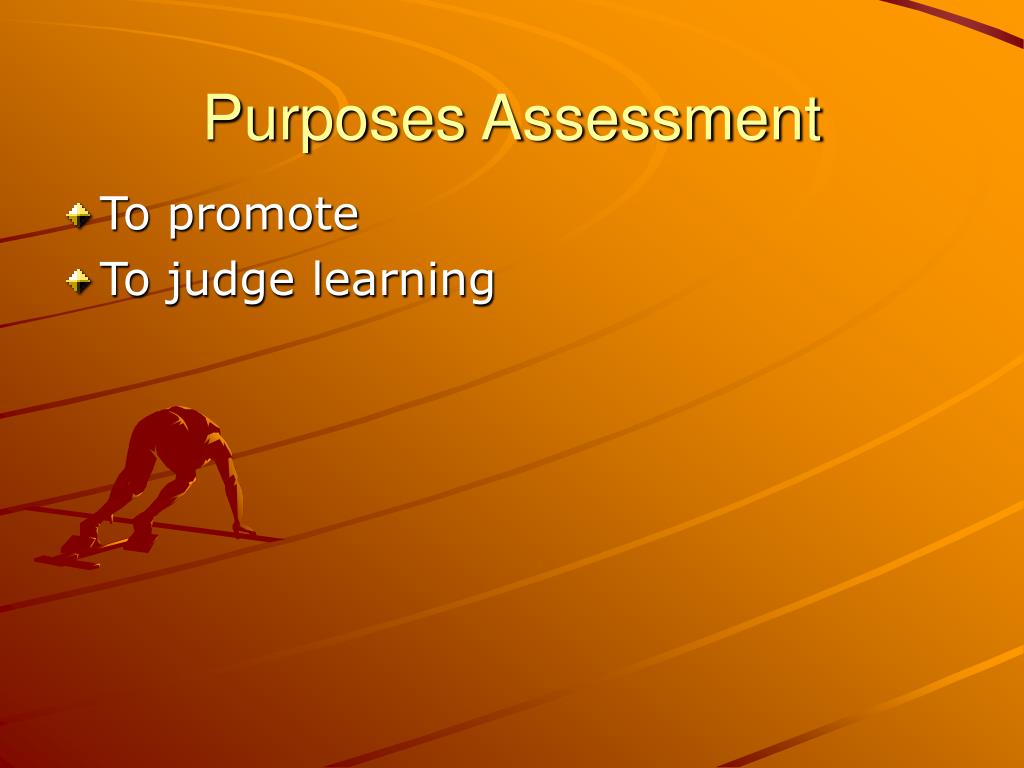 Purposes Assessment

To promote

To judge learning